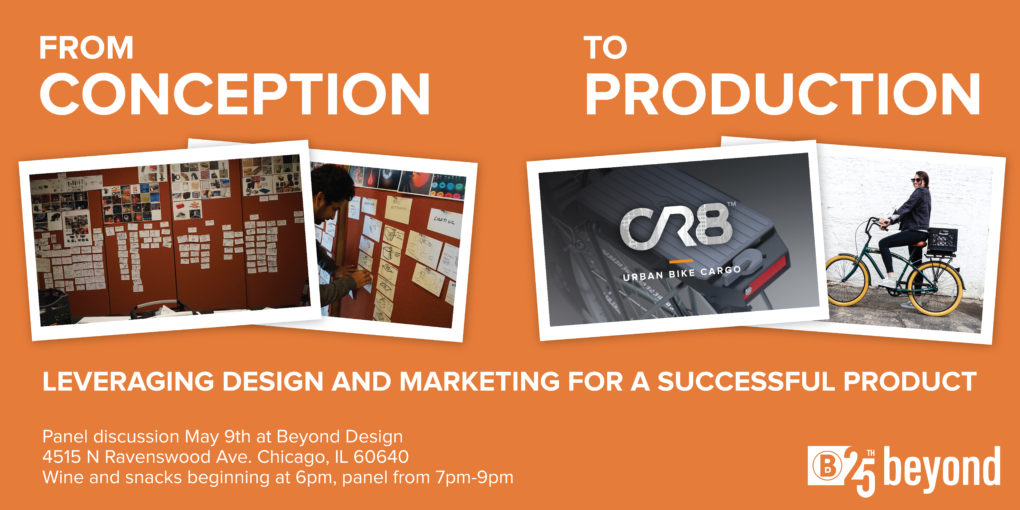 FROM
CONCEPTION

TO
PRODUCTION

CR8™
URBAN BIKE CARGO

LEVERAGING DESIGN AND MARKETING FOR A SUCCESSFUL PRODUCT

Panel discussion May 9th at Beyond Design
4515 N Ravenswood Ave. Chicago, IL 60640
Wine and snacks beginning at 6pm, panel from 7pm-9pm

B 25TH beyond